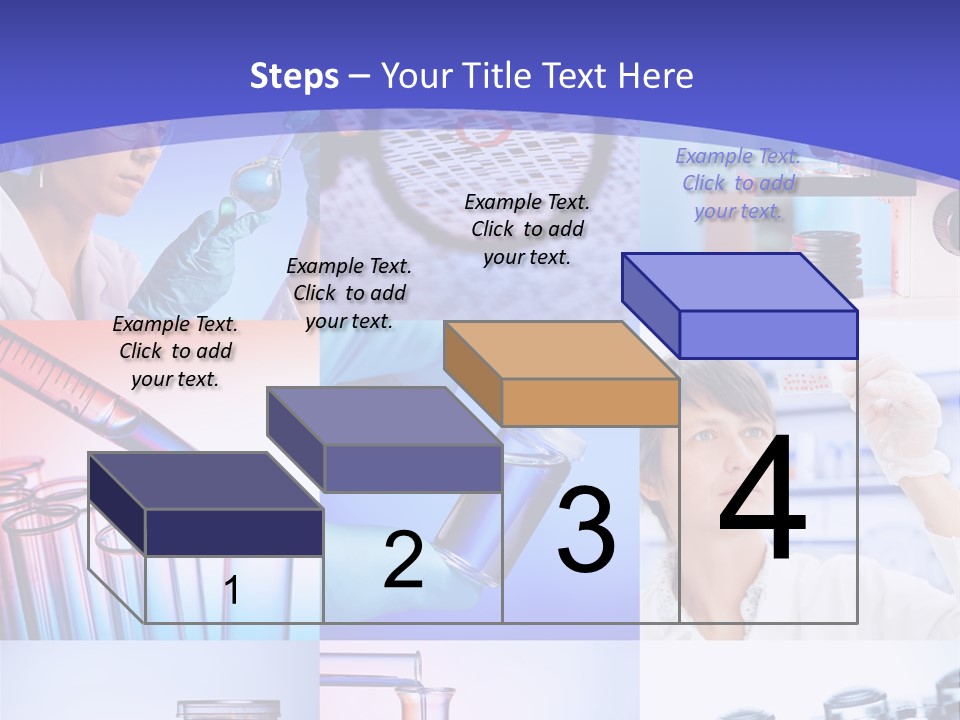 Steps – Your Title Text Here

Example Text. Click to add your text.

Example Text. Click to add your text.

Example Text. Click to add your text.

Example Text. Click to add your text.

1

2

3

4